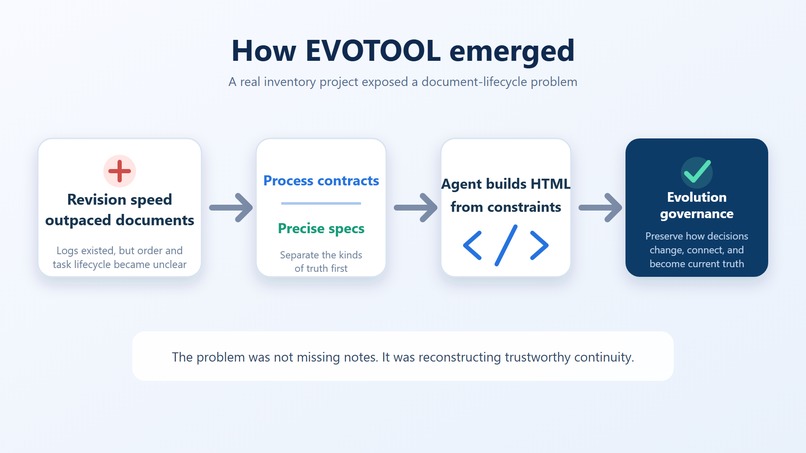 How EVOTOOL emerged

A real inventory project exposed a document-lifecycle problem

Revision speed outpaced documents

Logs existed, but order and task lifecycle became unclear

Process contracts

Precise specs

Separate the kinds of truth first

Agent builds HTML from constraints

Evolution governance

Preserve how decisions change, connect, and become current truth

The problem was not missing notes. It was reconstructing trustworthy continuity.